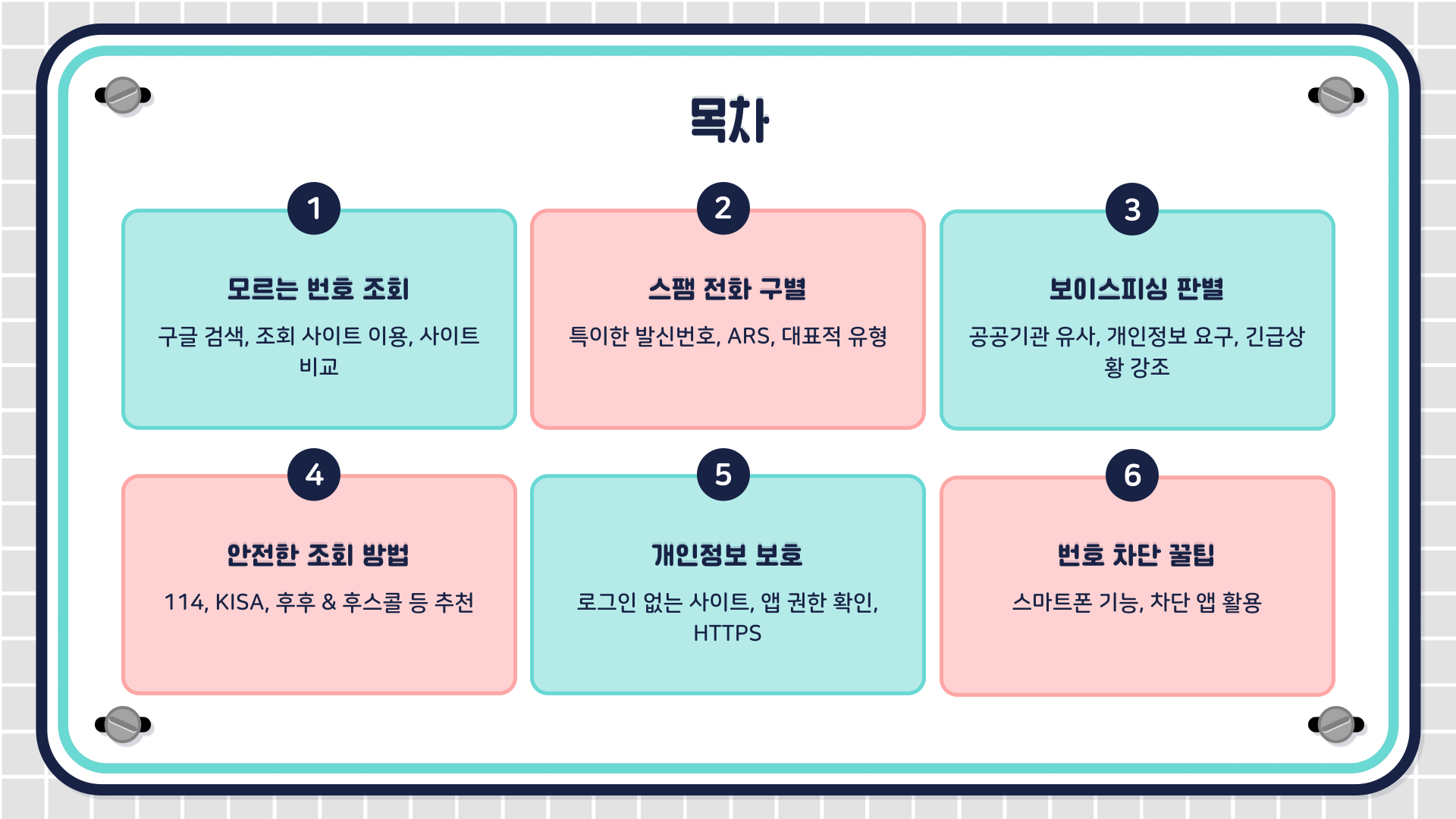 목차

1

모르는 번호 조회

구글 검색, 조회 사이트 이용, 사이트 비교

2

스팸 전화 구별

특이한 발신번호, ARS, 대표적 유형

3

보이스피싱 판별

공공기관 유사, 개인정보 요구, 긴급상황 강조

4

안전한 조회 방법

114, KISA, 후후 & 후스콜 등 추천

5

개인정보 보호

로그인 없는 사이트, 앱 권한 확인, HTTPS

6

번호 차단 꿀팁

스마트폰 기능, 차단 앱 활용